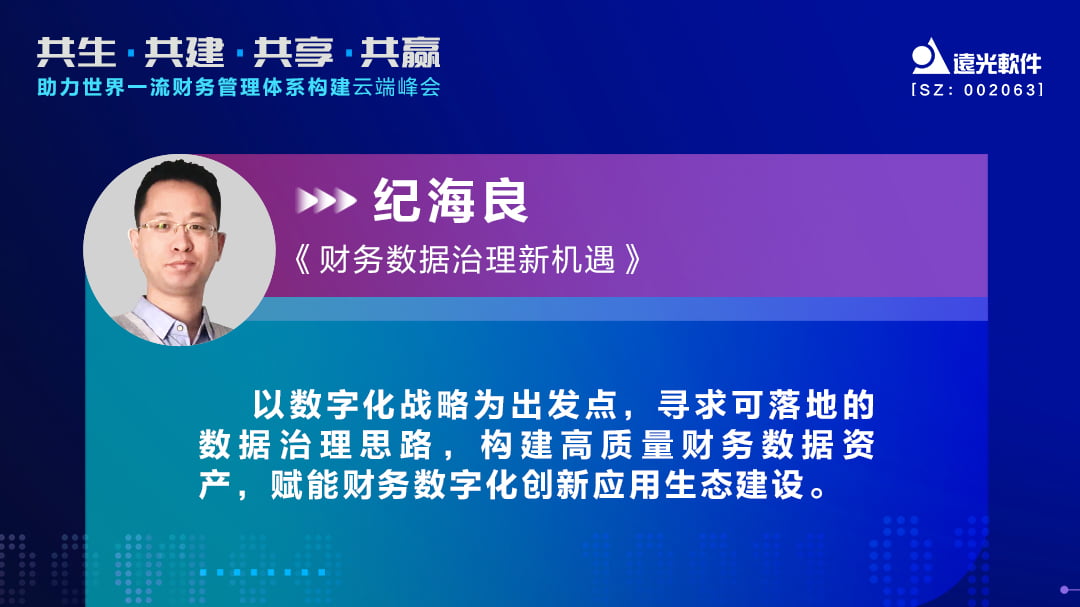 共生 · 共建 · 共享 · 共赢
助力世界一流财务管理体系构建云端峰会

遠光軟件
[SZ: 002063]

纪海良
《 财务数据治理新机遇 》

以数字化战略为出发点，寻求可落地的数据治理思路，构建高质量财务数据资产，赋能财务数字化创新应用生态建设。